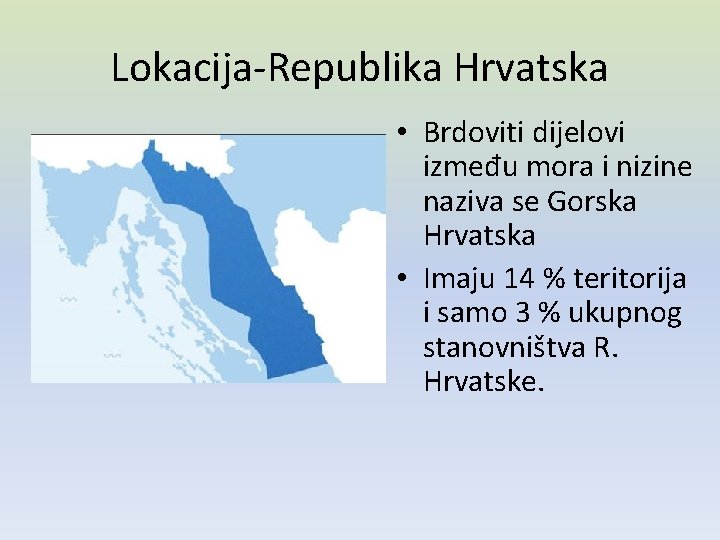 Lokacija-Republika Hrvatska

• Brdoviti dijelovi između mora i nizine naziva se Gorska Hrvatska
• Imaju 14 % teritorija i samo 3 % ukupnog stanovništva R. Hrvatske.